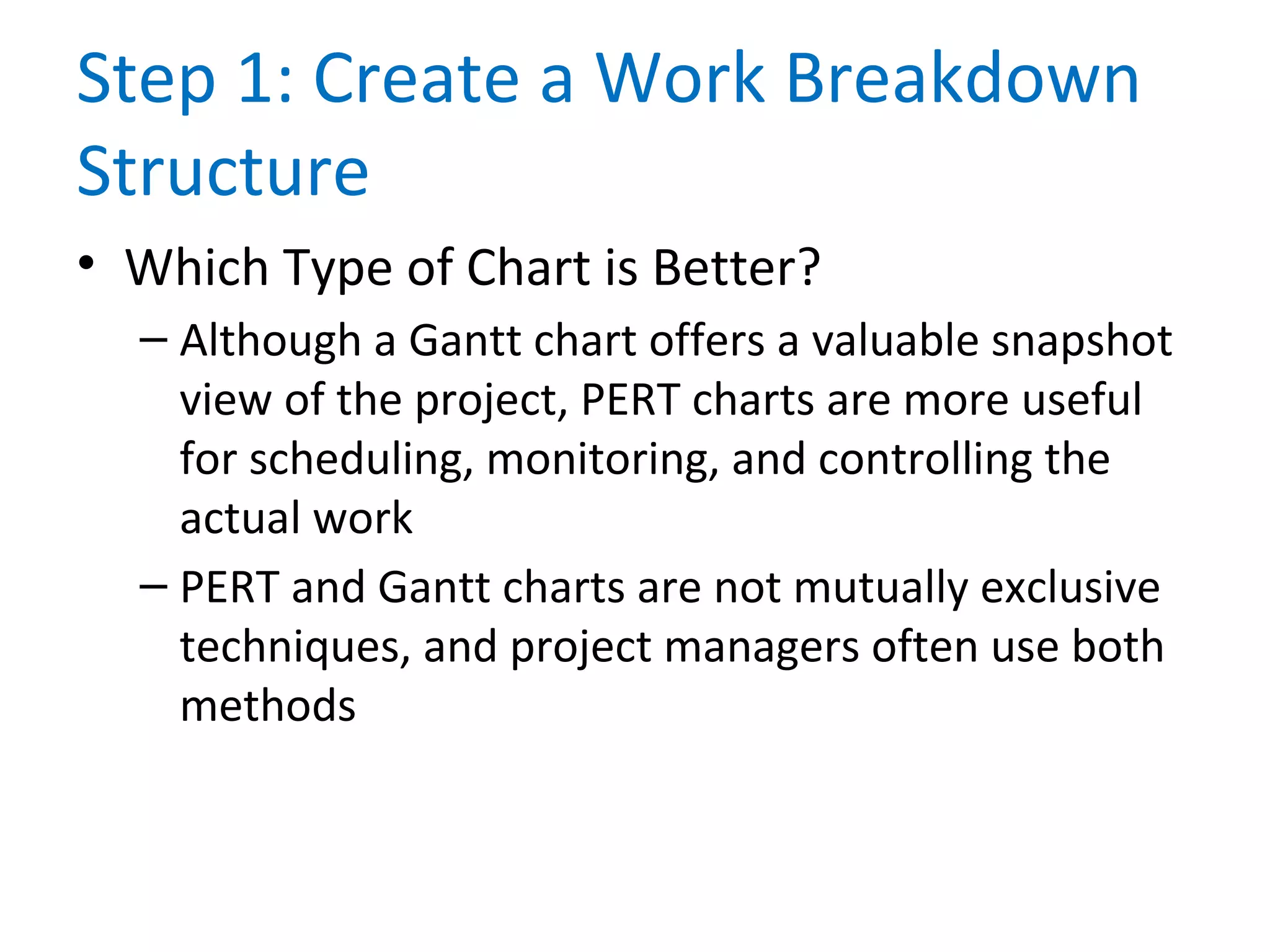 Step 1: Create a Work Breakdown Structure

• Which Type of Chart is Better?

– Although a Gantt chart offers a valuable snapshot view of the project, PERT charts are more useful for scheduling, monitoring, and controlling the actual work

– PERT and Gantt charts are not mutually exclusive techniques, and project managers often use both methods